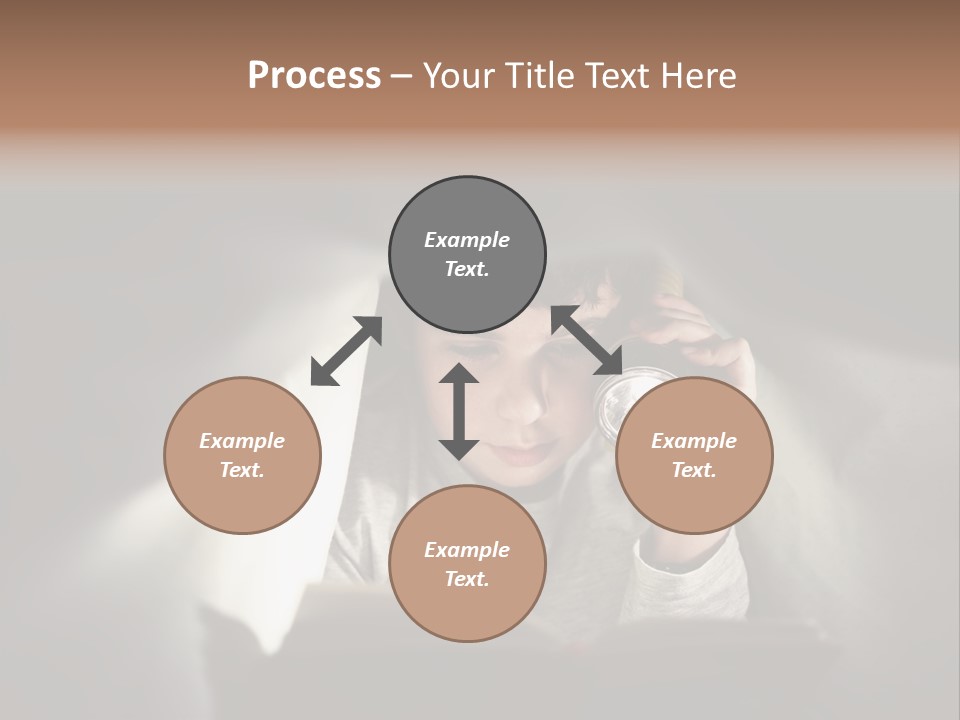 Process – Your Title Text Here

Example Text.

Example Text.

Example Text.

Example Text.